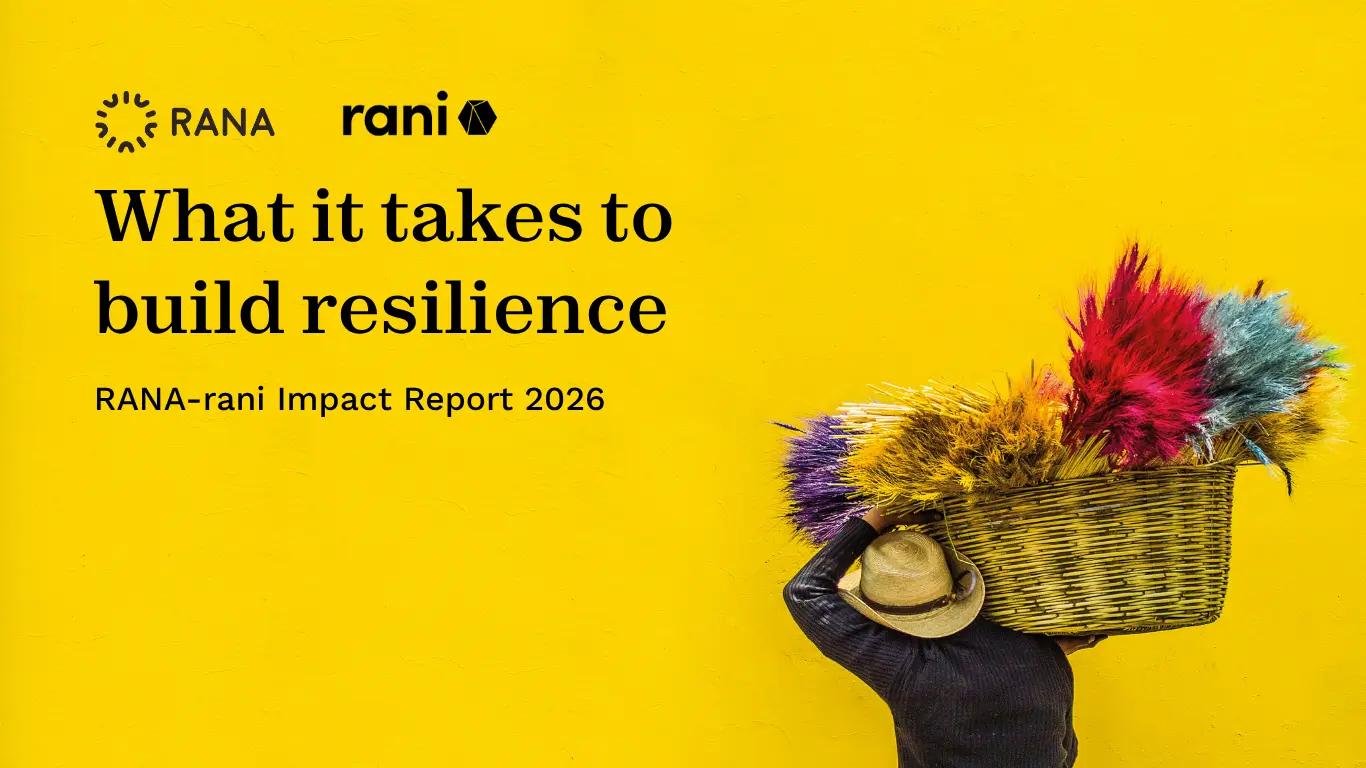 RANA rani

What it takes to build resilience

RANA-rani Impact Report 2026